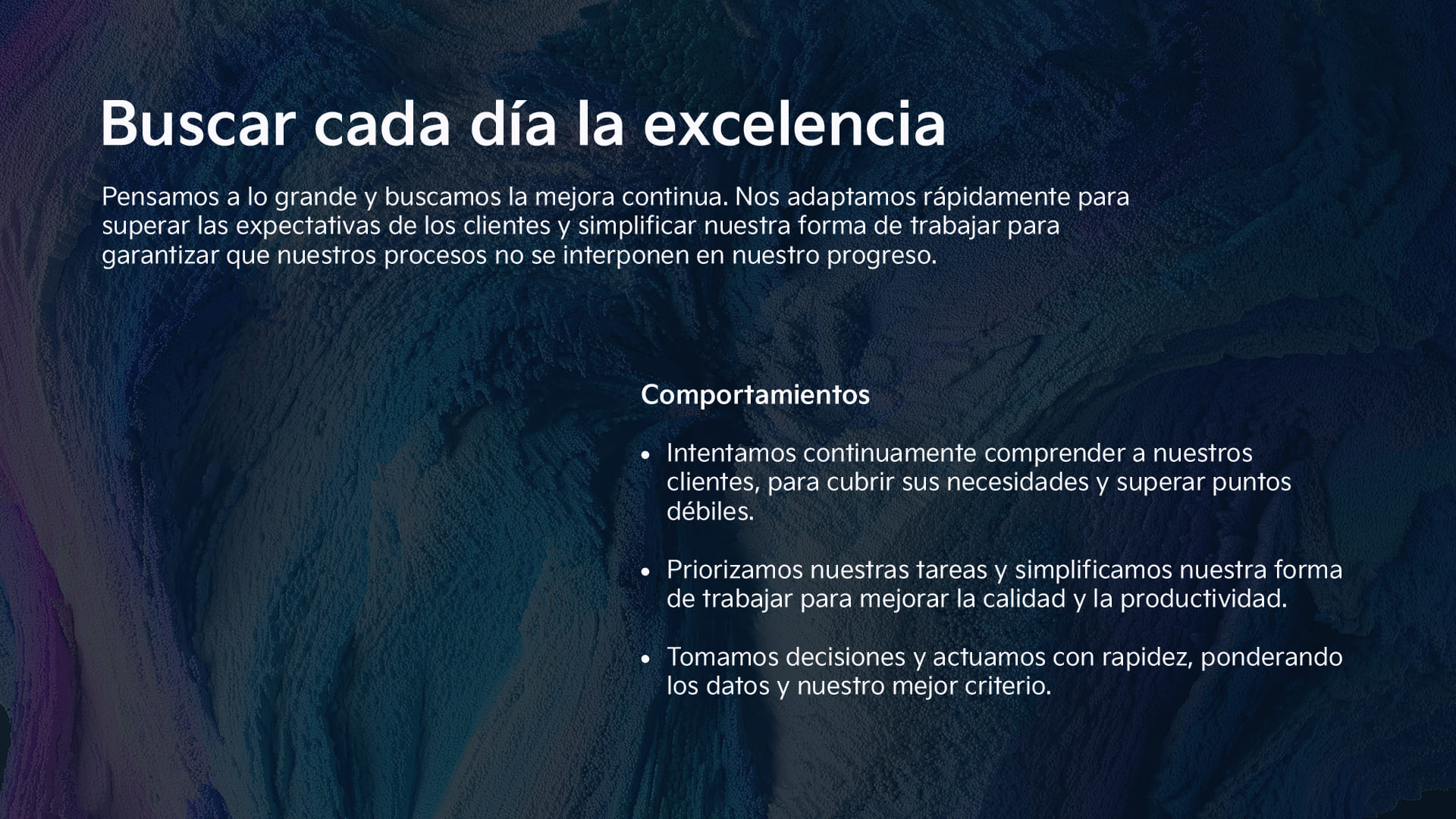 Buscar cada día la excelencia

Pensamos a lo grande y buscamos la mejora continua. Nos adaptamos rápidamente para superar las expectativas de los clientes y simplificar nuestra forma de trabajar para garantizar que nuestros procesos no se interponen en nuestro progreso.

Comportamientos

• Intentamos continuamente comprender a nuestros clientes, para cubrir sus necesidades y superar puntos débiles.

• Priorizamos nuestras tareas y simplificamos nuestra forma de trabajar para mejorar la calidad y la productividad.

• Tomamos decisiones y actuamos con rapidez, ponderando los datos y nuestro mejor criterio.